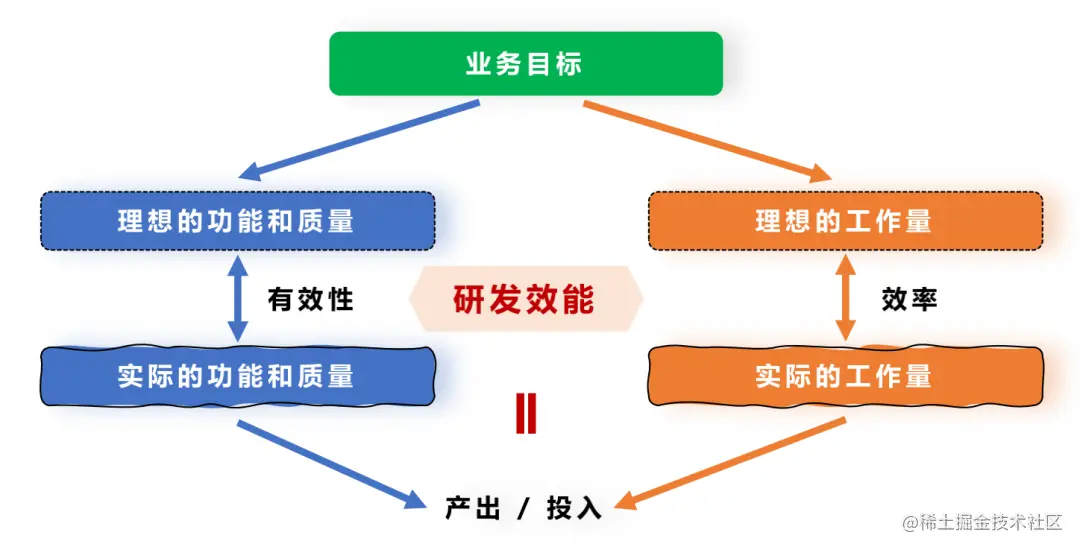 业务目标

理想的功能和质量

理想的工作量

有效性

研发效能

效率

实际的功能和质量

实际的工作量

||

产出 / 投入

@稀土掘金技术社区